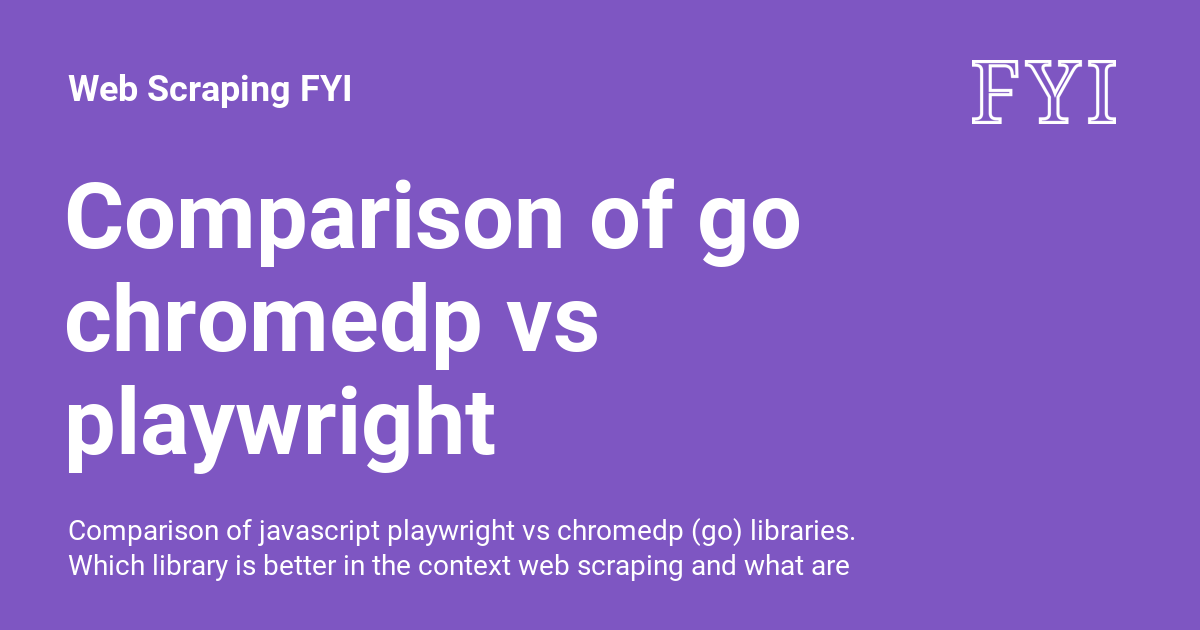 Web Scraping FYI

FYI

Comparison of go chromedp vs playwright

Comparison of javascript playwright vs chromedp (go) libraries. Which library is better in the context web scraping and what are